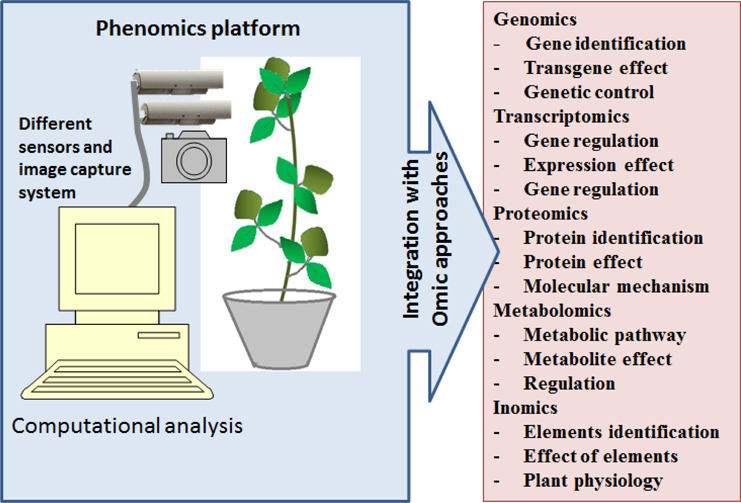 Phenomics platform

Different sensors and image capture system

Computational analysis

Integration with Omic approaches

Genomics
- Gene identification
- Transgene effect
- Genetic control
Transcriptomics
- Gene regulation
- Expression effect
- Gene regulation
Proteomics
- Protein identification
- Protein effect
- Molecular mechanism
Metabolomics
- Metabolic pathway
- Metabolite effect
- Regulation
Inomics
- Elements identification
- Effect of elements
- Plant physiology